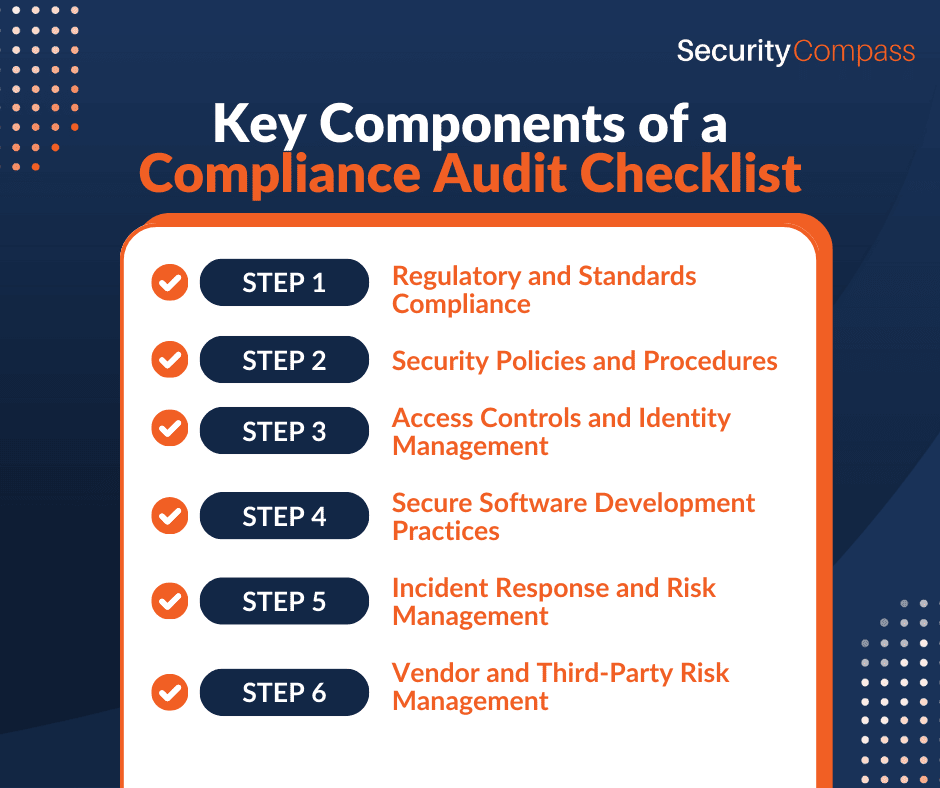 SecurityCompass

Key Components of a Compliance Audit Checklist

STEP 1 Regulatory and Standards Compliance

STEP 2 Security Policies and Procedures

STEP 3 Access Controls and Identity Management

STEP 4 Secure Software Development Practices

STEP 5 Incident Response and Risk Management

STEP 6 Vendor and Third-Party Risk Management